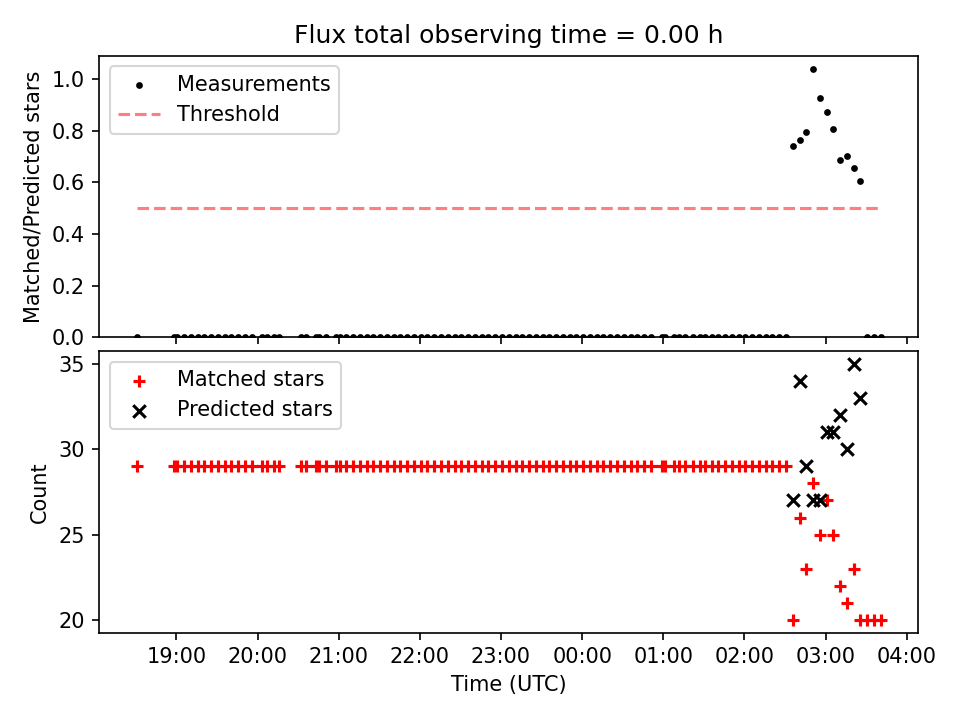 Flux total observing time = 0.00 h

Measurements
Threshold

Matched/Predicted stars

1.0
0.8
0.6
0.4
0.2
0.0

Matched stars
Predicted stars

Count

35
30
25
20

19:00 20:00 21:00 22:00 23:00 00:00 01:00 02:00 03:00 04:00

Time (UTC)